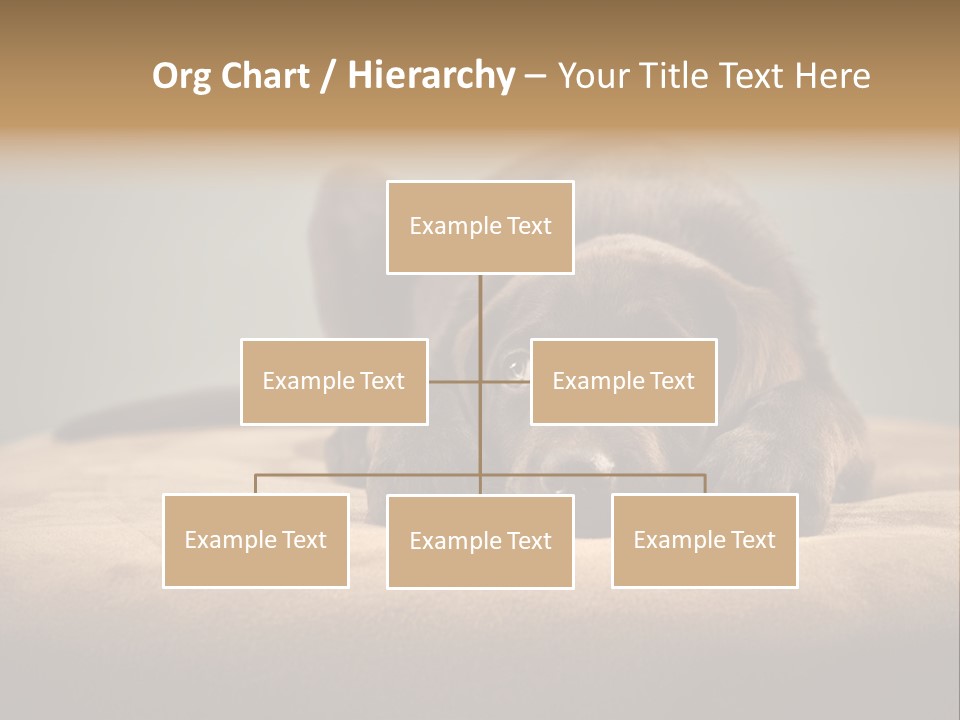 Org Chart / Hierarchy – Your Title Text Here

Example Text

Example Text

Example Text

Example Text

Example Text

Example Text